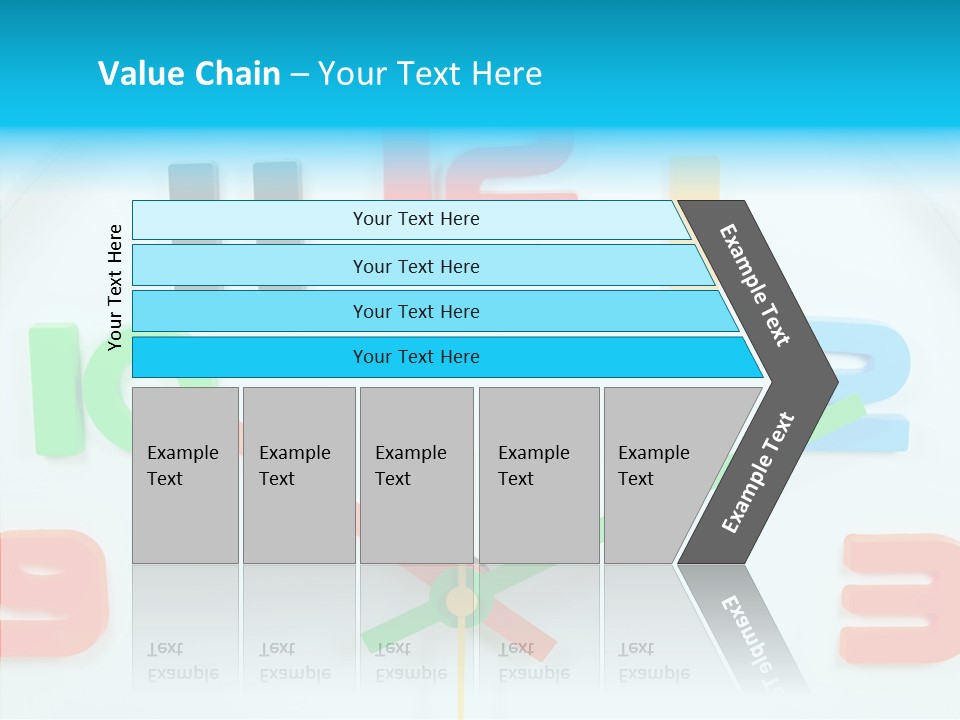 Value Chain – Your Text Here

Your Text Here

Your Text Here

Your Text Here

Your Text Here

Your Text Here

Example Text

Example Text

Example Text

Example Text

Example Text

Example Text

Example Text